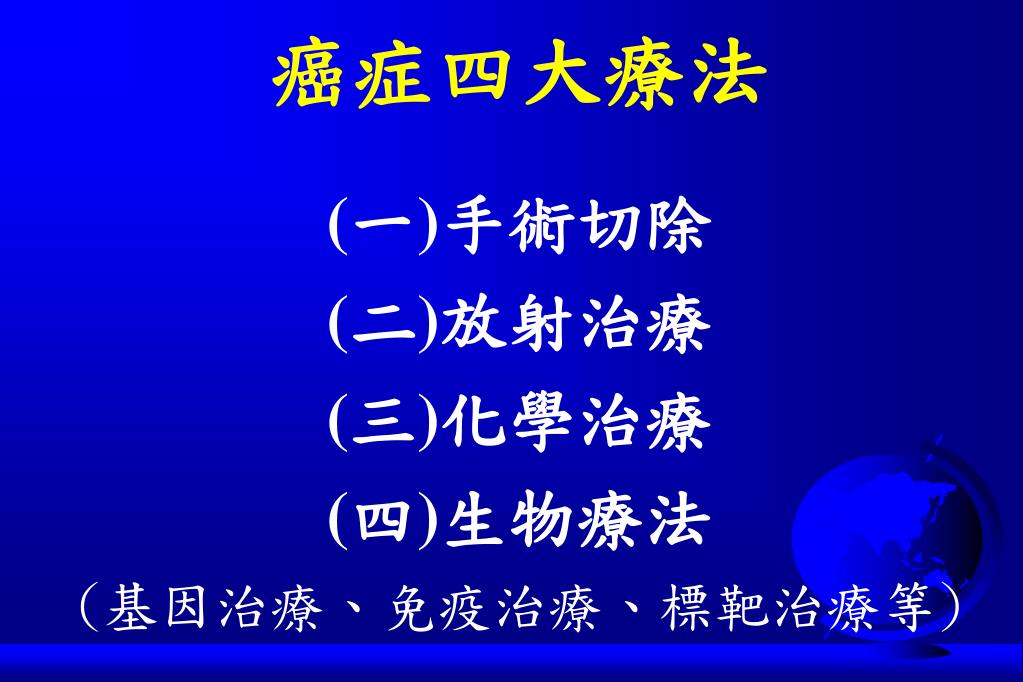 癌症四大療法

(一)手術切除

(二)放射治療

(三)化學治療

(四)生物療法

（基因治療、免疫治療、標靶治療等）